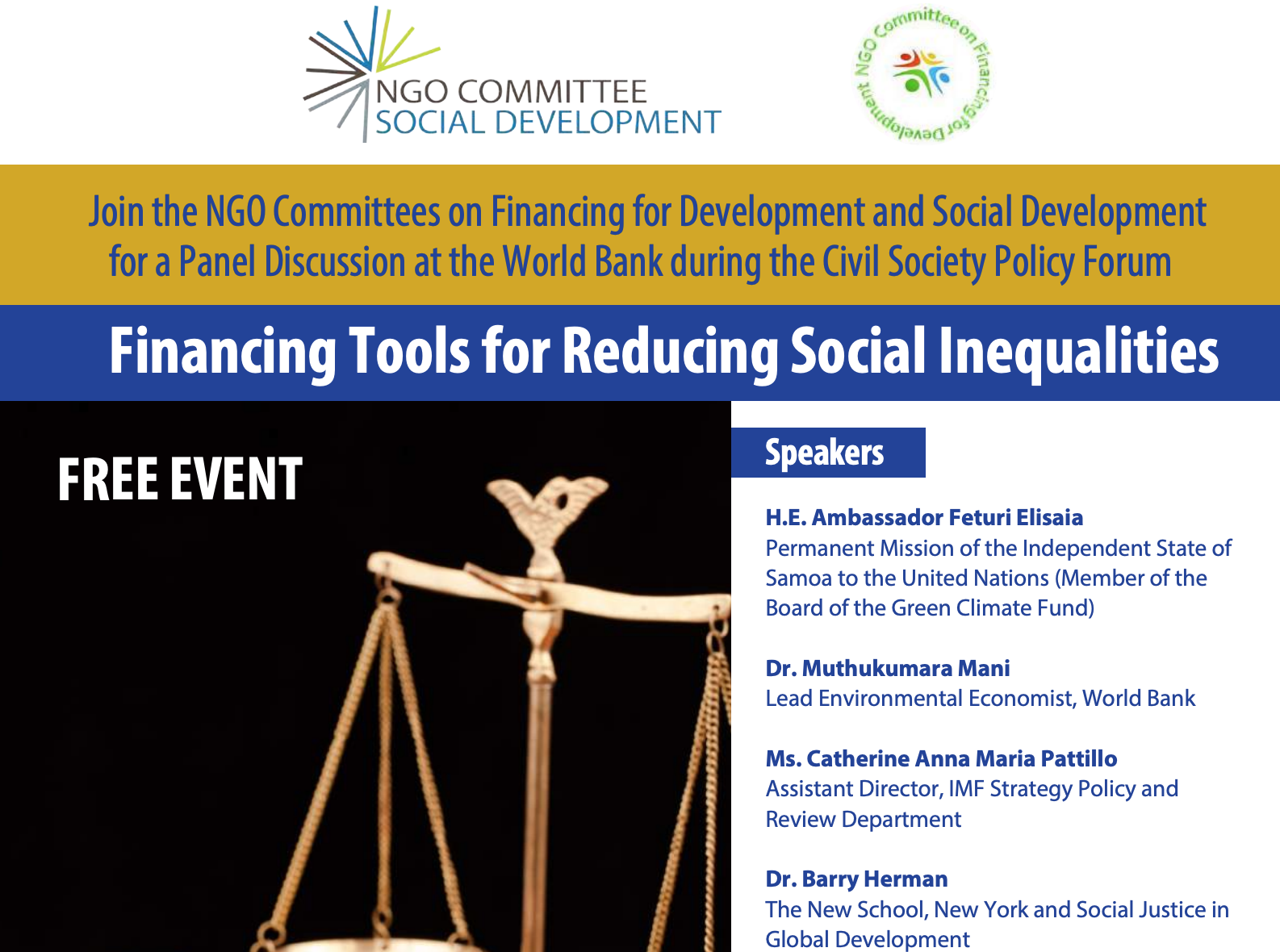 NGO COMMITTEE
SOCIAL DEVELOPMENT

NGO Committee on Financing for Development

Join the NGO Committees on Financing for Development and Social Development for a Panel Discussion at the World Bank during the Civil Society Policy Forum

Financing Tools for Reducing Social Inequalities

FREE EVENT

Speakers

H.E. Ambassador Feturi Elisaia
Permanent Mission of the Independent State of Samoa to the United Nations (Member of the Board of the Green Climate Fund)

Dr. Muthukumara Mani
Lead Environmental Economist, World Bank

Ms. Catherine Anna Maria Pattillo
Assistant Director, IMF Strategy Policy and Review Department

Dr. Barry Herman
The New School, New York and Social Justice in Global Development